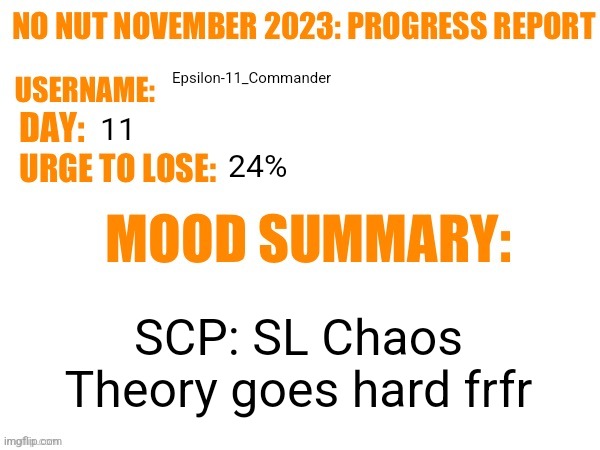 NO NUT NOVEMBER 2023: PROGRESS REPORT

USERNAME: Epsilon-11_Commander
DAY: 11
URGE TO LOSE: 24%

MOOD SUMMARY:

SCP: SL Chaos Theory goes hard frfr

imgflip.com